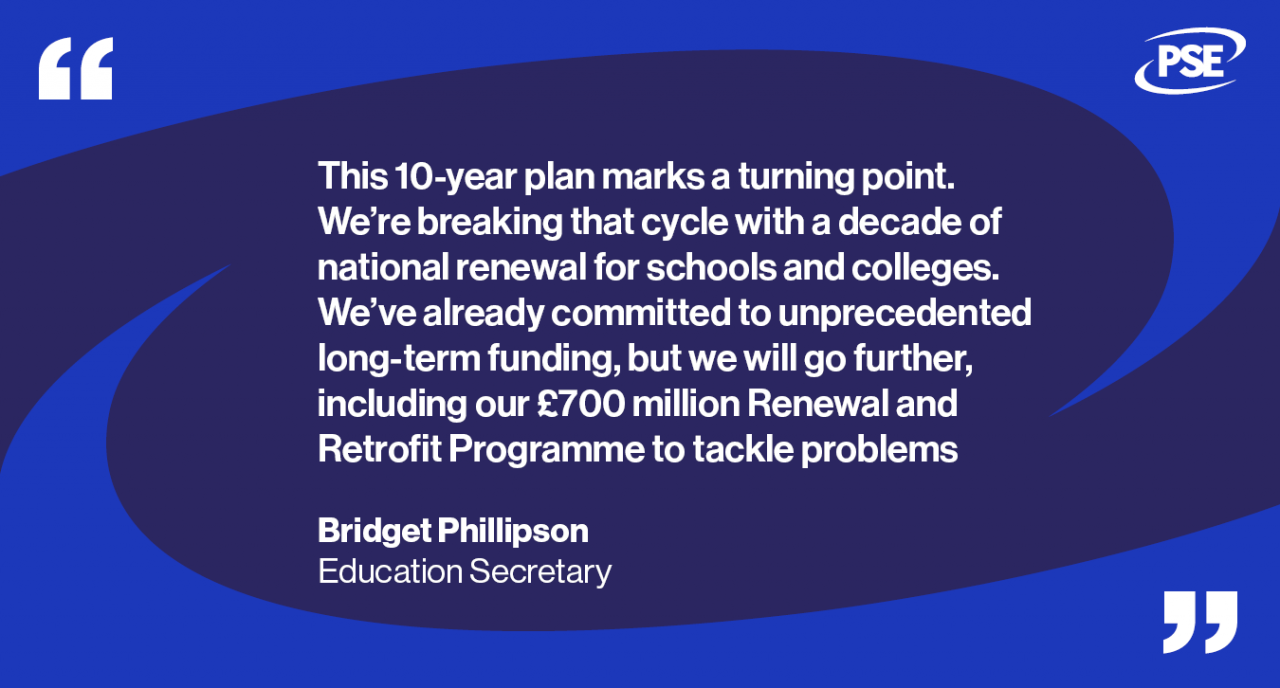 “

PSE

This 10-year plan marks a turning point. We’re breaking that cycle with a decade of national renewal for schools and colleges. We’ve already committed to unprecedented long-term funding, but we will go further, including our £700 million Renewal and Retrofit Programme to tackle problems

Bridget Phillipson
Education Secretary

”